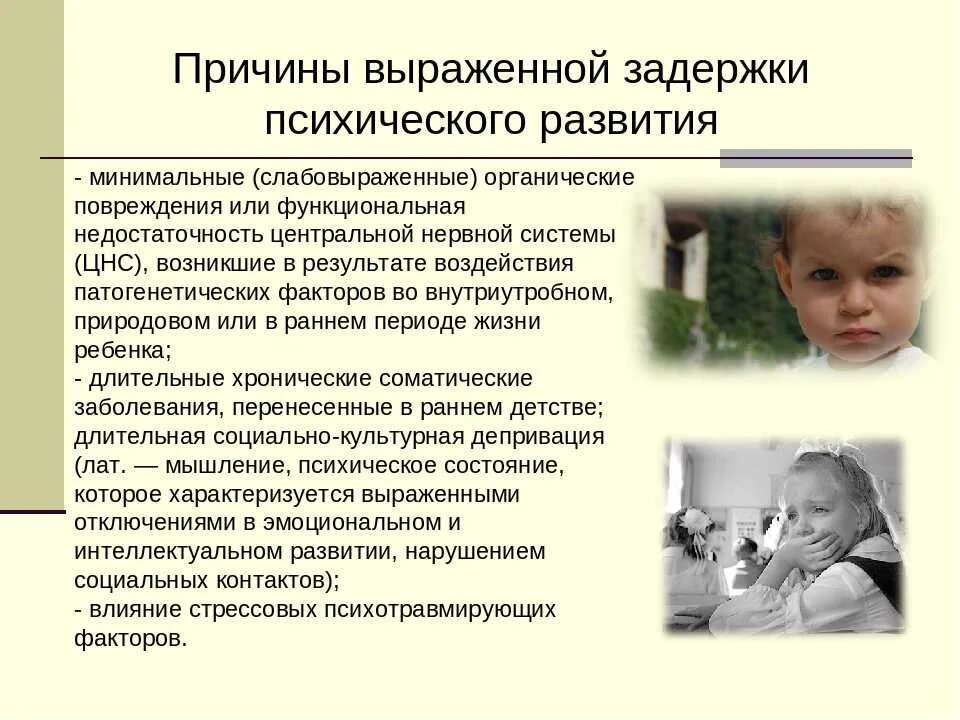 Причины выраженной задержки психического развития

- минимальные (слабовыраженные) органические повреждения или функциональная недостаточность центральной нервной системы (ЦНС), возникшие в результате воздействия патогенетических факторов во внутриутробном, природовом или в раннем периоде жизни ребенка;
- длительные хронические соматические заболевания, перенесенные в раннем детстве; длительная социально-культурная депривация (лат. — мышление, психическое состояние, которое характеризуется выраженными отключениями в эмоциональном и интеллектуальном развитии, нарушением социальных контактов);
- влияние стрессовых психотравмирующих факторов.